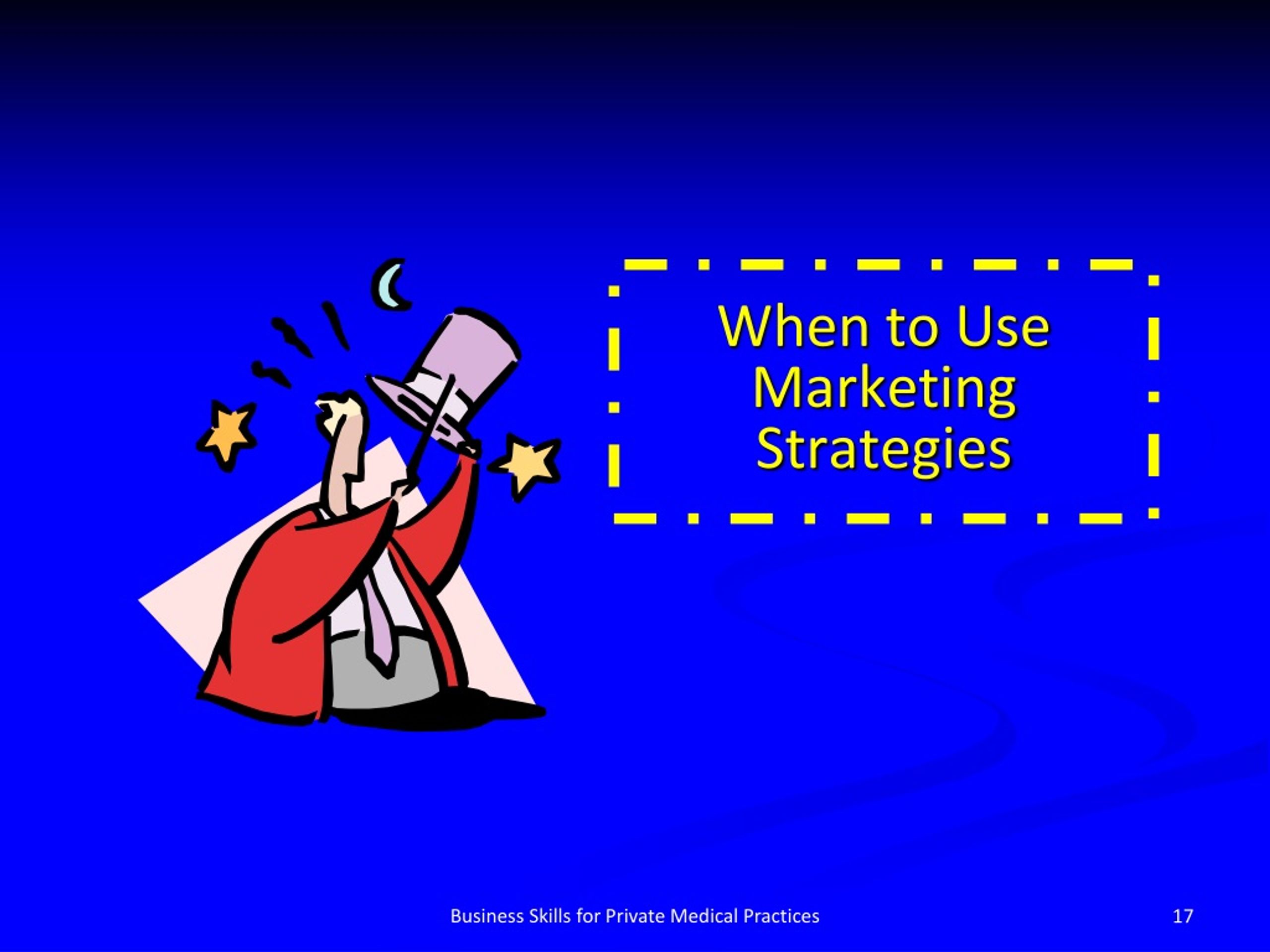 When to Use Marketing Strategies

Business Skills for Private Medical Practices

17